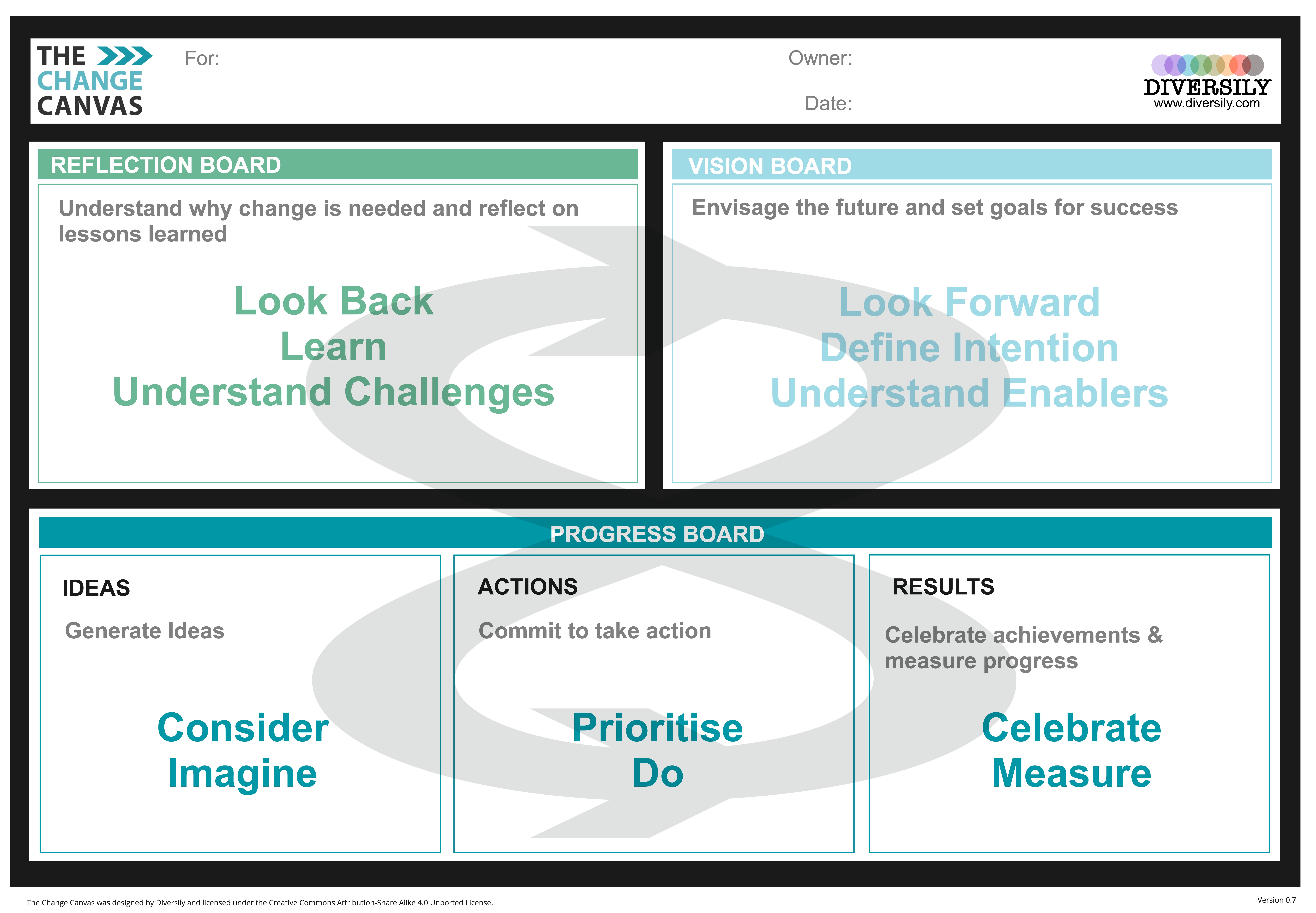 THE CHANGE CANVAS

For:

Owner:

Date:

DIVERSILY
www.diversily.com

REFLECTION BOARD

Understand why change is needed and reflect on lessons learned

Look Back
Learn
Understand Challenges

VISION BOARD

Envisage the future and set goals for success

Look Forward
Define Intention
Understand Enablers

PROGRESS BOARD

IDEAS

Generate Ideas

Consider
Imagine

ACTIONS

Commit to take action

Prioritise
Do

RESULTS

Celebrate achievements & measure progress

Celebrate
Measure

The Change Canvas was designed by Diversily and licensed under the Creative Commons Attribution-Share Alike 4.0 Unported License.

Version 0.7